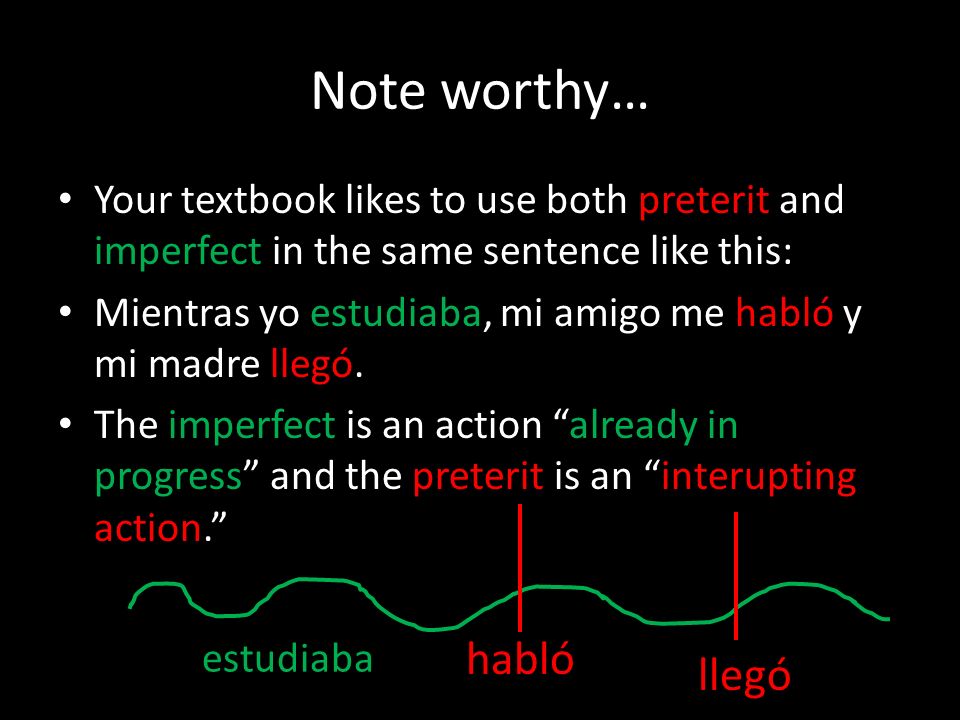 Note worthy…

• Your textbook likes to use both preterit and imperfect in the same sentence like this:

• Mientras yo estudiaba, mi amigo me habló y mi madre llegó.

• The imperfect is an action “already in progress” and the preterit is an “interupting action.”

estudiaba habló llegó